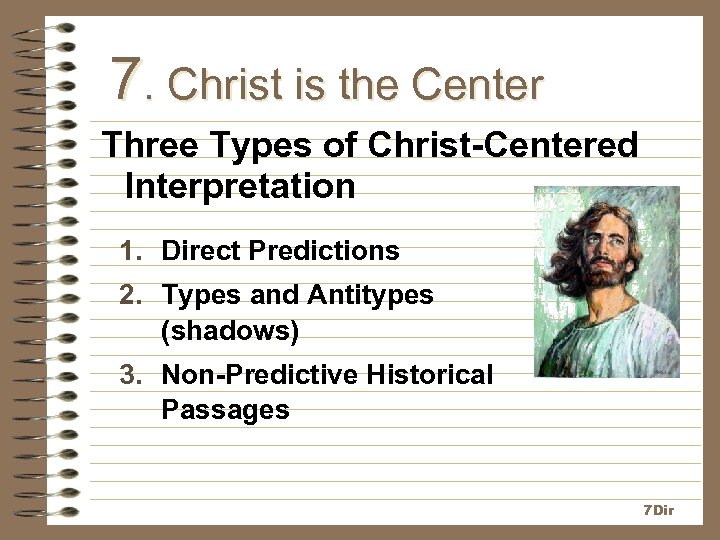 7. Christ is the Center

Three Types of Christ-Centered Interpretation

1. Direct Predictions
2. Types and Antitypes (shadows)
3. Non-Predictive Historical Passages

7Dir